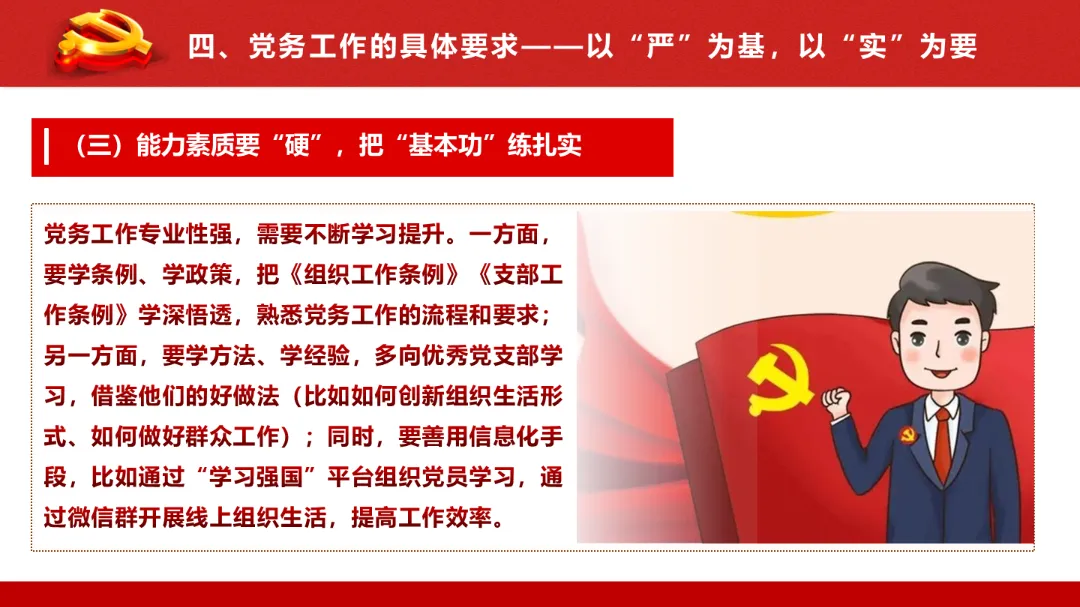 四、党务工作的具体要求——以“严”为基，以“实”为要

（三）能力素质要“硬”，把“基本功”练扎实

党务工作专业性强，需要不断学习提升。一方面，要学条例、学政策，把《组织工作条例》《支部工作条例》学深悟透，熟悉党务工作的流程和要求；另一方面，要学方法、学经验，多向优秀党支部学习，借鉴他们的好做法（比如如何创新组织生活形式、如何做好群众工作）；同时，要善用信息化手段，比如通过“学习强国”平台组织党员学习，通过微信群开展线上组织生活，提高工作效率。